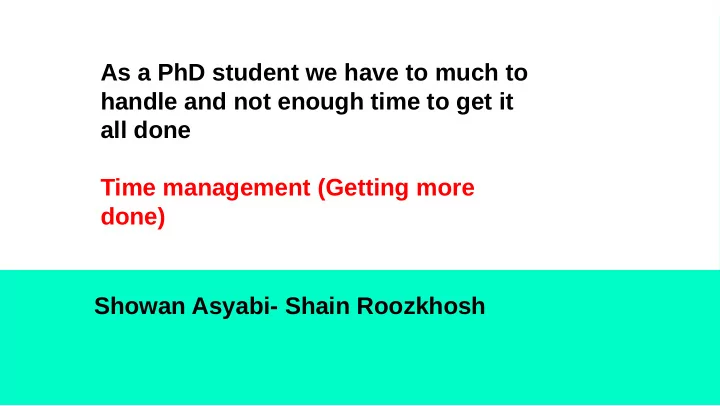 As a PhD student we have to much to handle and not enough time to get it all done

Time management (Getting more done)

Showan Asyabi- Shain Roozkhosh